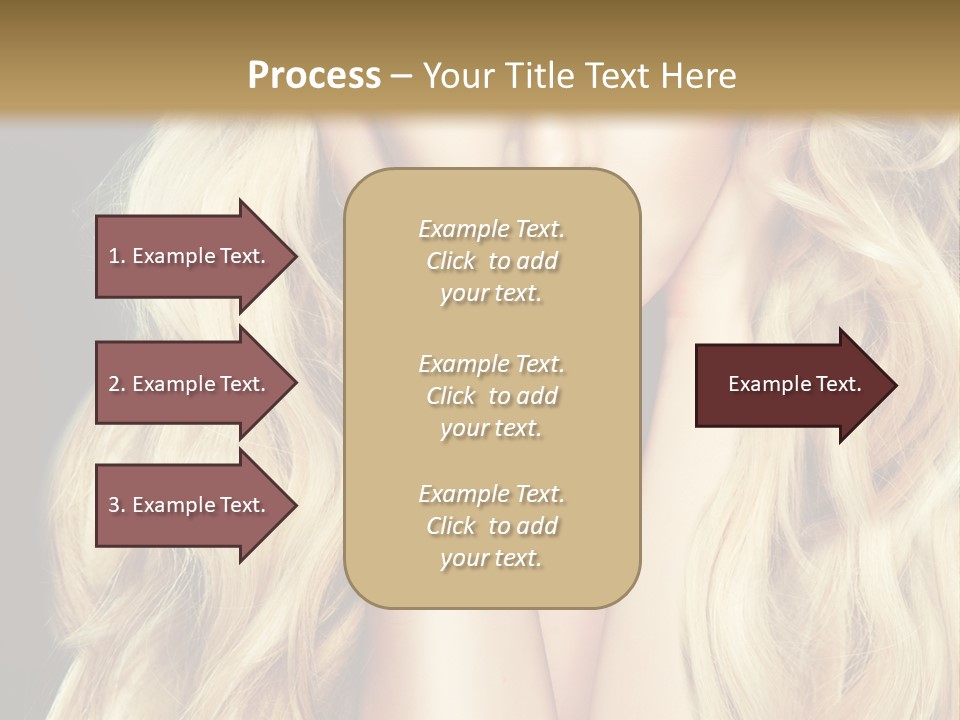 Process – Your Title Text Here

1. Example Text.

2. Example Text.

3. Example Text.

Example Text. Click to add your text.

Example Text. Click to add your text.

Example Text. Click to add your text.

Example Text.